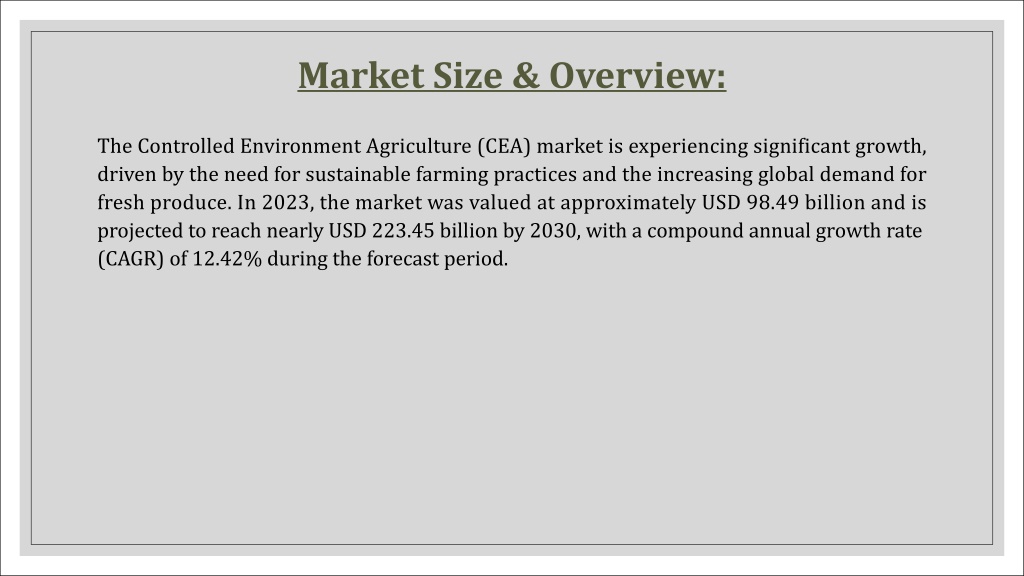 Market Size & Overview:

The Controlled Environment Agriculture (CEA) market is experiencing significant growth, driven by the need for sustainable farming practices and the increasing global demand for fresh produce. In 2023, the market was valued at approximately USD 98.49 billion and is projected to reach nearly USD 223.45 billion by 2030, with a compound annual growth rate (CAGR) of 12.42% during the forecast period.